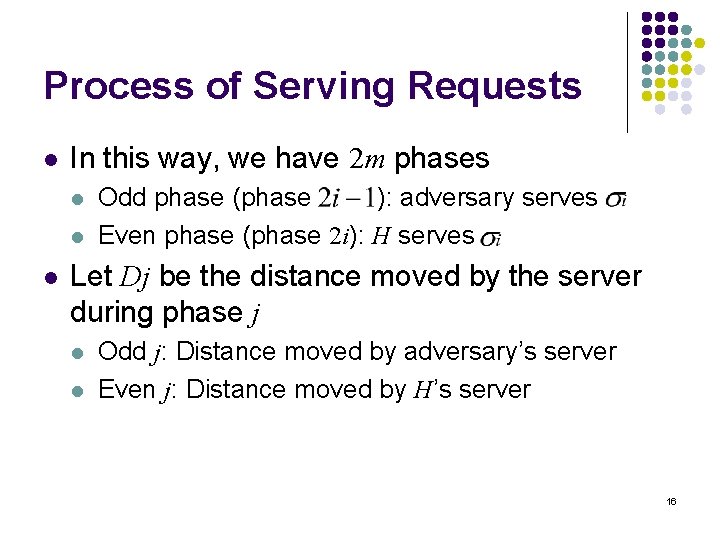 Process of Serving Requests

- In this way, we have $2m$ phases
  - Odd phase (phase $2i-1$): adversary serves $\sigma_i$
  - Even phase (phase $2i$): $H$ serves $\sigma_i$
- Let $Dj$ be the distance moved by the server during phase $j$
  - Odd $j$: Distance moved by adversary's server
  - Even $j$: Distance moved by $H$'s server

16